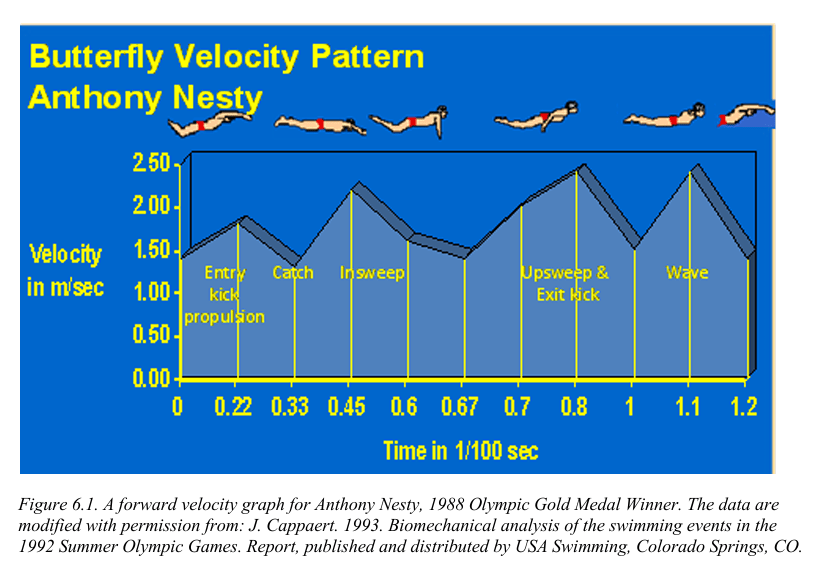 Butterfly Velocity Pattern
Anthony Nesty

Velocity in m/sec

2.50
2.00
1.50
1.00
0.50
0.00

Entry kick propulsion
Catch
Insweep
Upsweep & Exit kick
Wave

0
0.22
0.33
0.45
0.6
0.67
0.7
0.8
1
1.1
1.2

Time in 1/100 sec

Figure 6.1. A forward velocity graph for Anthony Nesty, 1988 Olympic Gold Medal Winner. The data are modified with permission from: J. Cappaert. 1993. Biomechanical analysis of the swimming events in the 1992 Summer Olympic Games. Report, published and distributed by USA Swimming, Colorado Springs, CO.